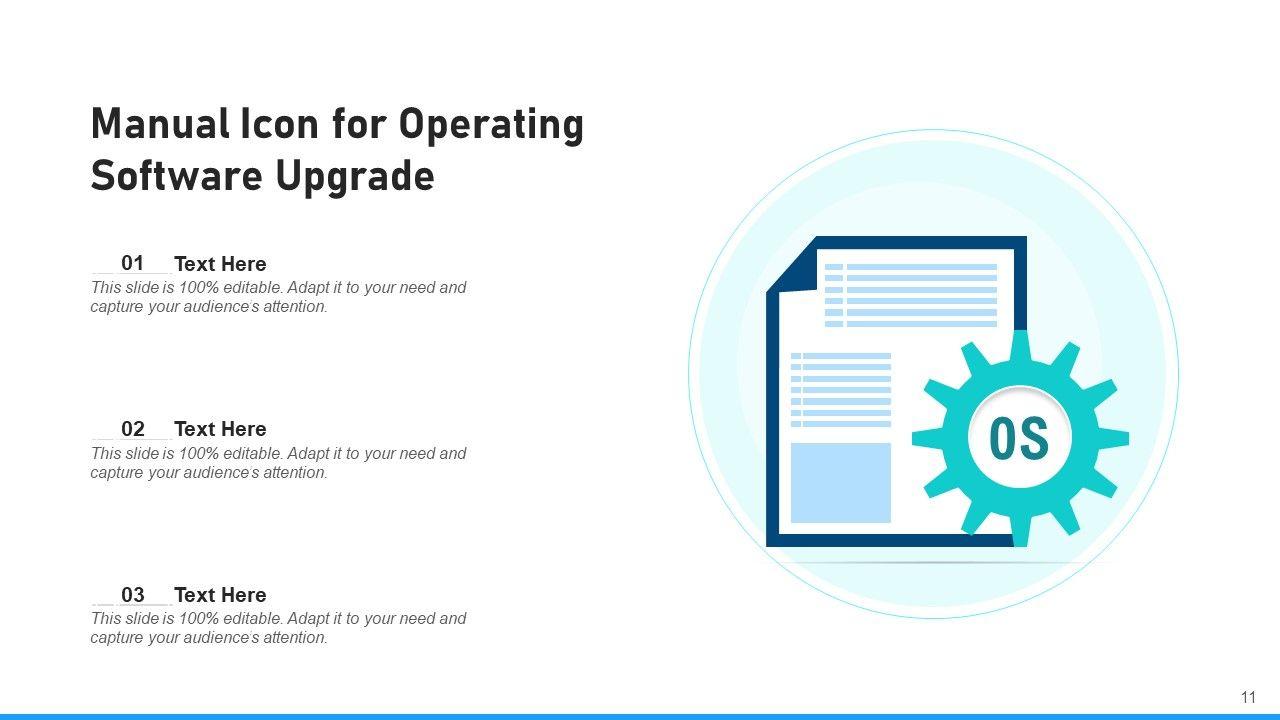 Manual Icon for Operating Software Upgrade

01 Text Here
This slide is 100% editable. Adapt it to your need and capture your audience's attention.

02 Text Here
This slide is 100% editable. Adapt it to your need and capture your audience's attention.

03 Text Here
This slide is 100% editable. Adapt it to your need and capture your audience's attention.

OS

11